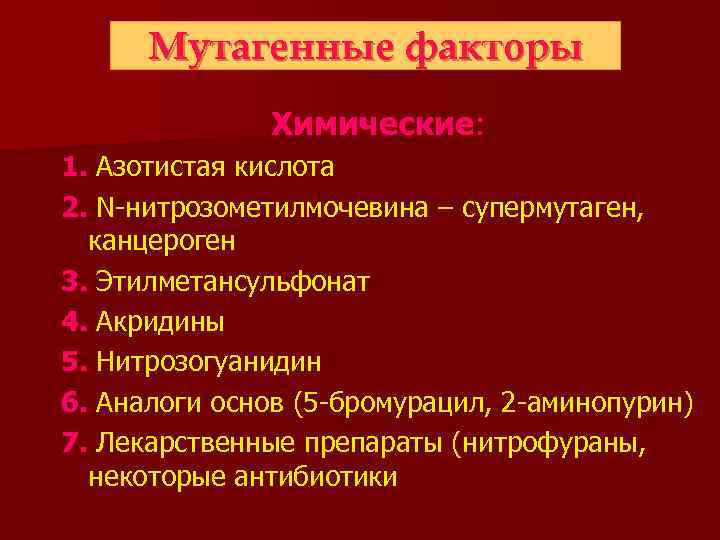 Мутагенные факторы

Химические:

1. Азотистая кислота
2. N-нитрозометилмочевина – супермутаген, канцероген
3. Этилметансульфонат
4. Акридины
5. Нитрозогуанидин
6. Аналоги основ (5-бромурацил, 2-аминопурин)
7. Лекарственные препараты (нитрофураны, некоторые антибиотики